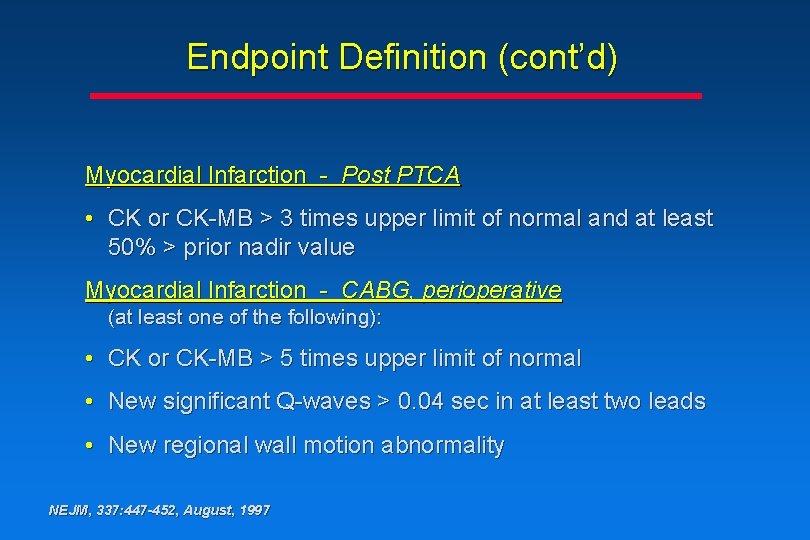 Endpoint Definition (cont'd)

Myocardial Infarction - Post PTCA

• CK or CK-MB > 3 times upper limit of normal and at least 50% > prior nadir value

Myocardial Infarction - CABG, perioperative
(at least one of the following):

• CK or CK-MB > 5 times upper limit of normal

• New significant Q-waves > 0.04 sec in at least two leads

• New regional wall motion abnormality

NEJM, 337:447-452, August, 1997